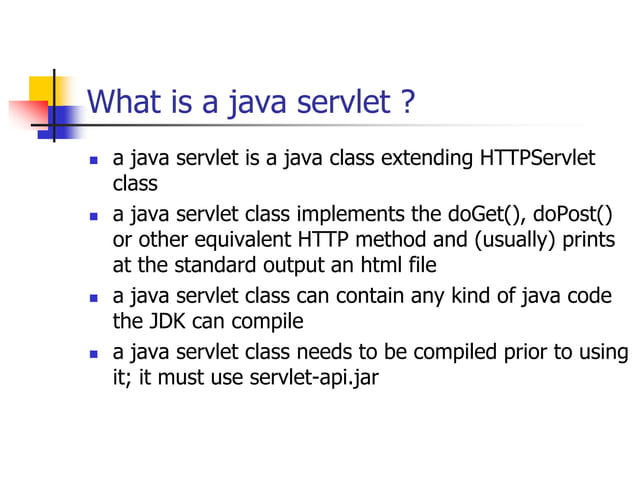 What is a java servlet ?

- a java servlet is a java class extending HTTPServlet class
- a java servlet class implements the doGet(), doPost() or other equivalent HTTP method and (usually) prints at the standard output an html file
- a java servlet class can contain any kind of java code the JDK can compile
- a java servlet class needs to be compiled prior to using it; it must use servlet-api.jar